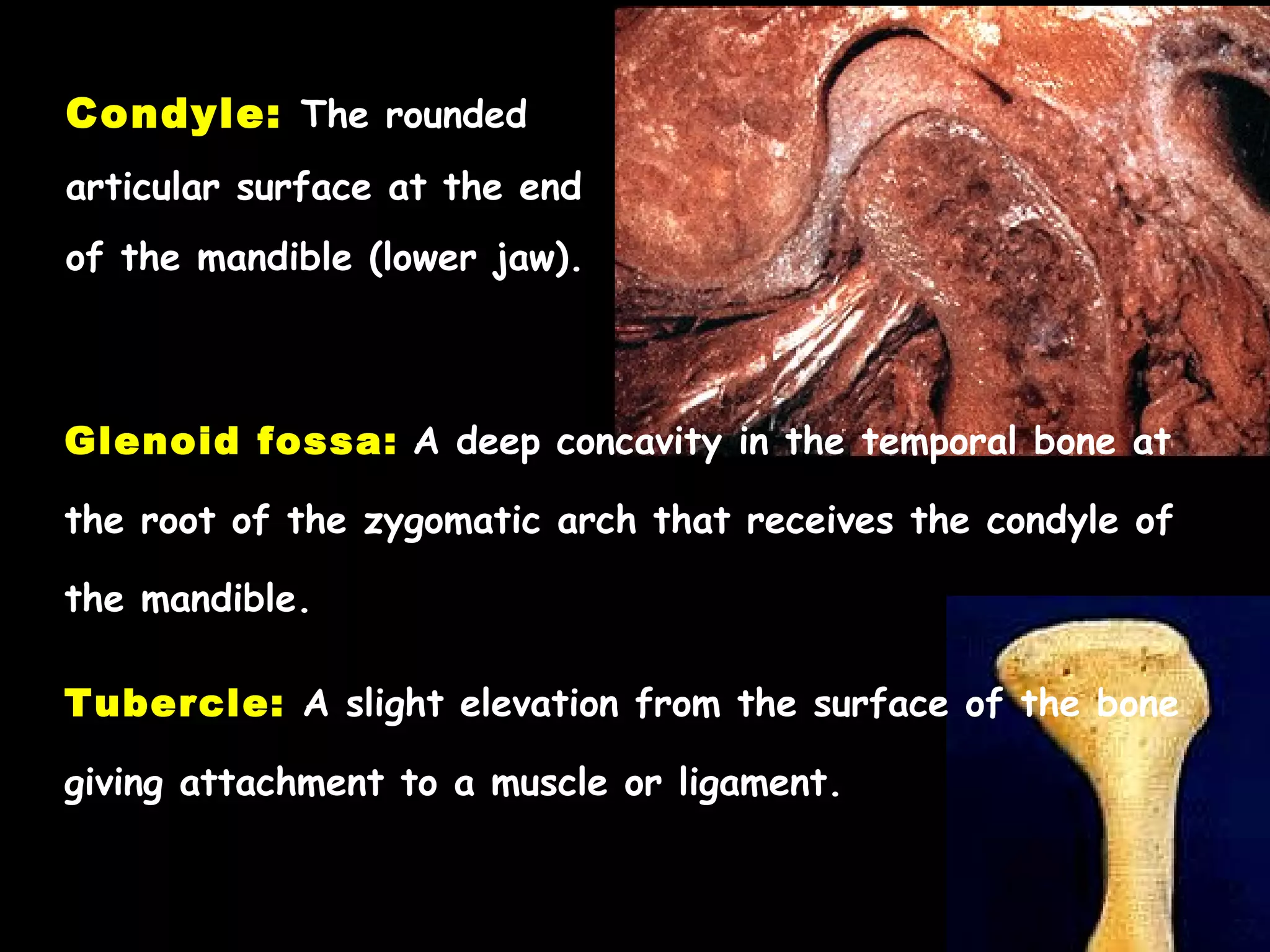 Condyle: The rounded articular surface at the end of the mandible (lower jaw).

Glenoid fossa: A deep concavity in the temporal bone at the root of the zygomatic arch that receives the condyle of the mandible.

Tubercle: A slight elevation from the surface of the bone giving attachment to a muscle or ligament.